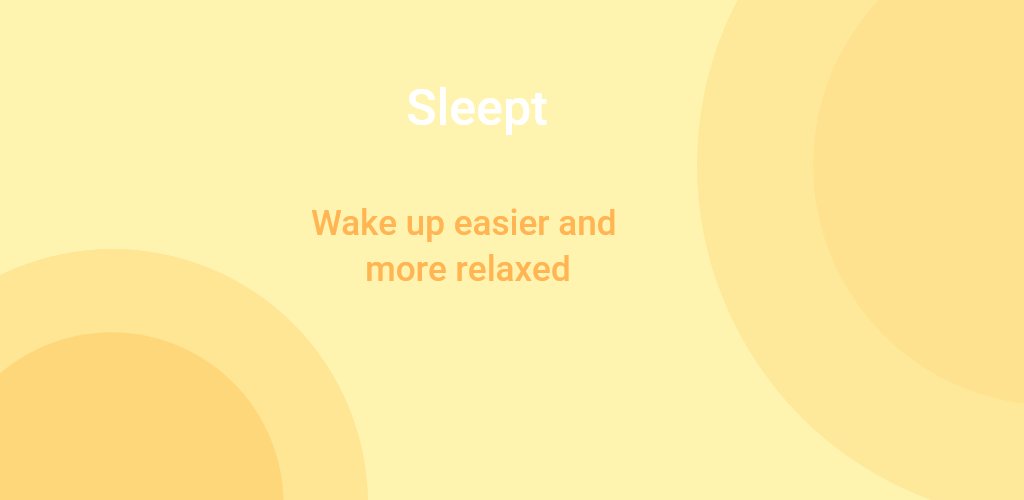 Sleept

Wake up easier and more relaxed